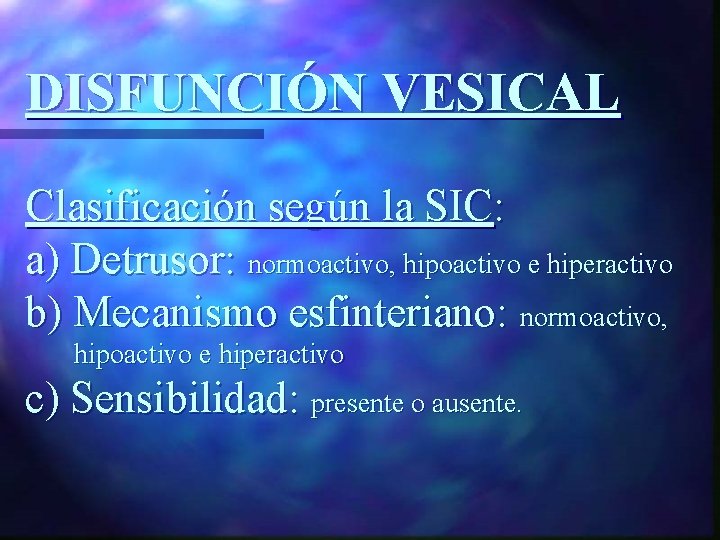 DISFUNCIÓN VESICAL

Clasificación según la SIC:

a) Detrusor: normoactivo, hipoactivo e hiperactivo

b) Mecanismo esfinteriano: normoactivo, hipoactivo e hiperactivo

c) Sensibilidad: presente o ausente.